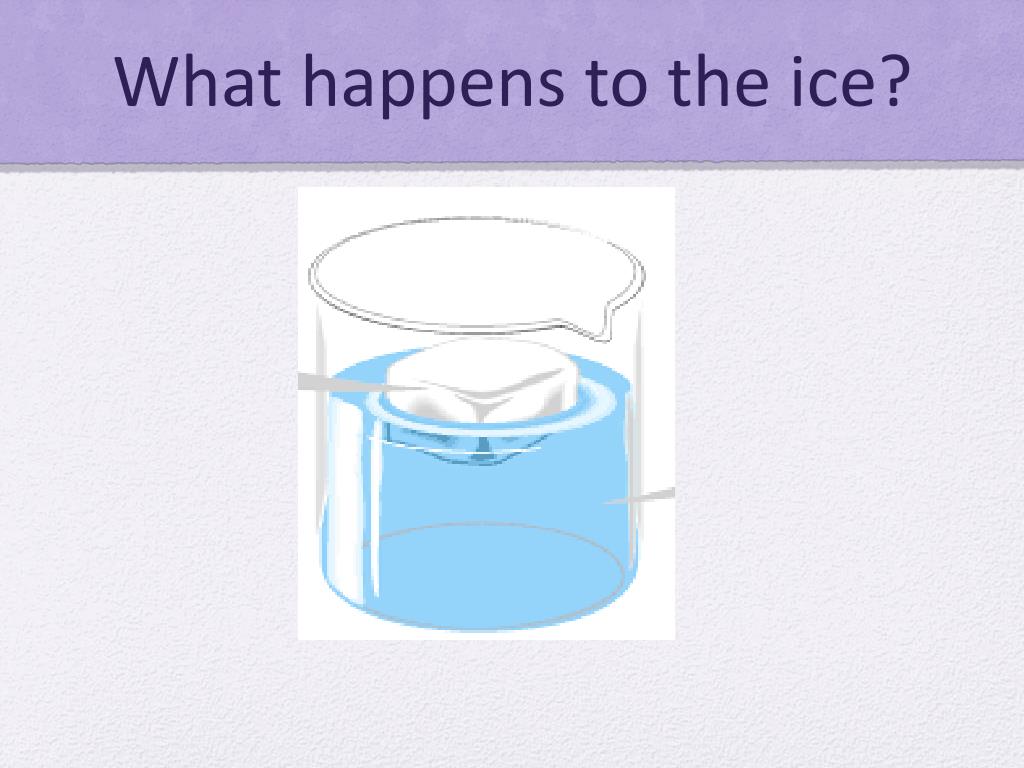 What happens to the ice?